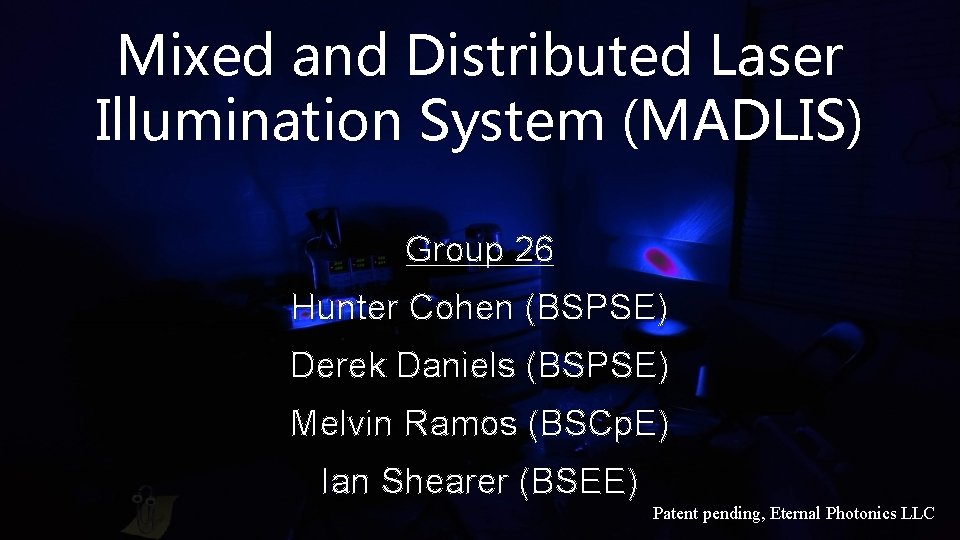 Mixed and Distributed Laser Illumination System (MADLIS)

Group 26

Hunter Cohen (BSPSE)

Derek Daniels (BSPSE)

Melvin Ramos (BSCpE)

Ian Shearer (BSEE)

Patent pending, Eternal Photonics LLC